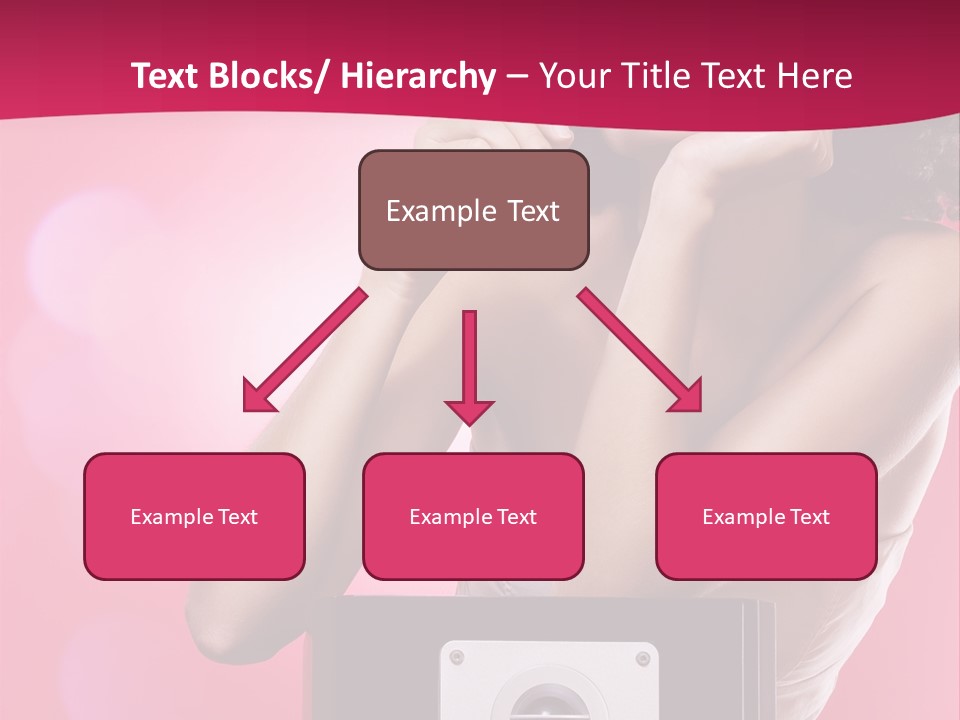 Text Blocks/ Hierarchy – Your Title Text Here

Example Text

Example Text

Example Text

Example Text